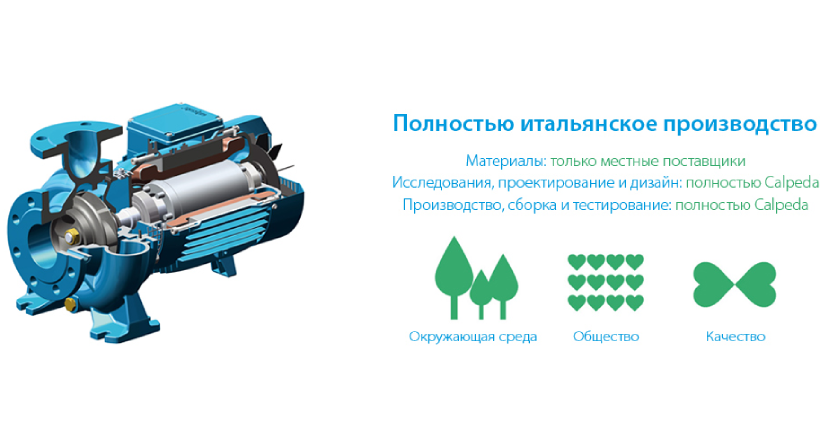 Полностью итальянское производство

Материалы: только местные поставщики
Исследования, проектирование и дизайн: полностью Calpeda
Производство, сборка и тестирование: полностью Calpeda

Окружающая среда

Общество

Качество